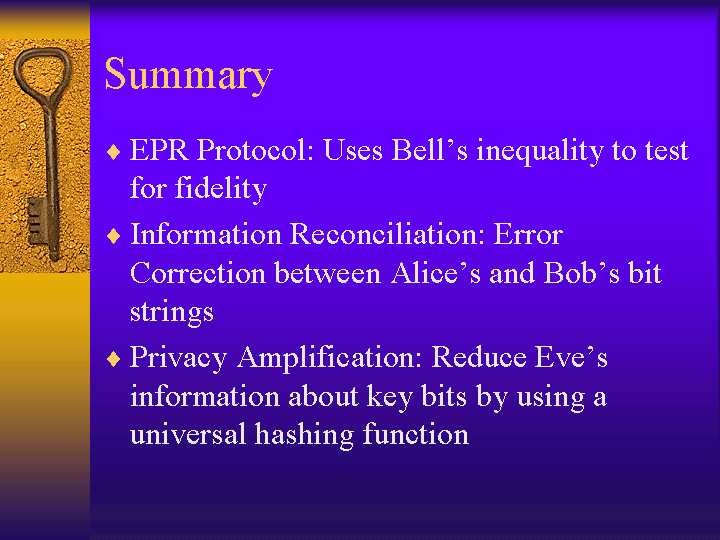 Summary

♦ EPR Protocol: Uses Bell’s inequality to test for fidelity

♦ Information Reconciliation: Error Correction between Alice’s and Bob’s bit strings

♦ Privacy Amplification: Reduce Eve’s information about key bits by using a universal hashing function